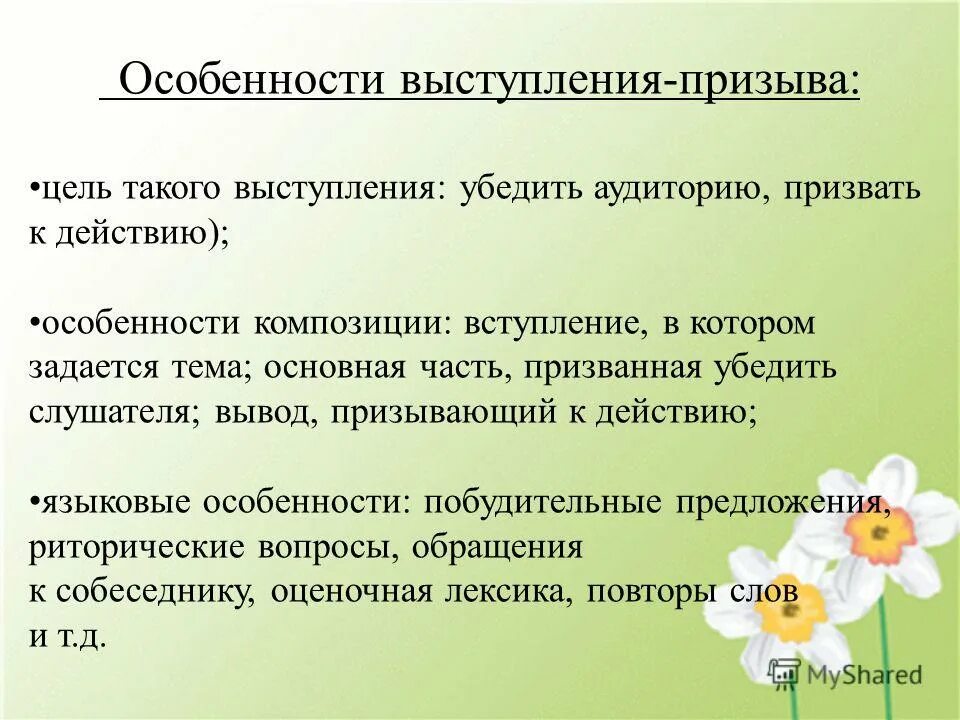 Особенности выступления-призыва:

•цель такого выступления: убедить аудиторию, призвать к действию);

•особенности композиции: вступление, в котором задается тема; основная часть, призванная убедить слушателя; вывод, призывающий к действию;

•языковые особенности: побудительные предложения, риторические вопросы, обращения к собеседнику, оценочная лексика, повторы слов и т.д.

MyShared